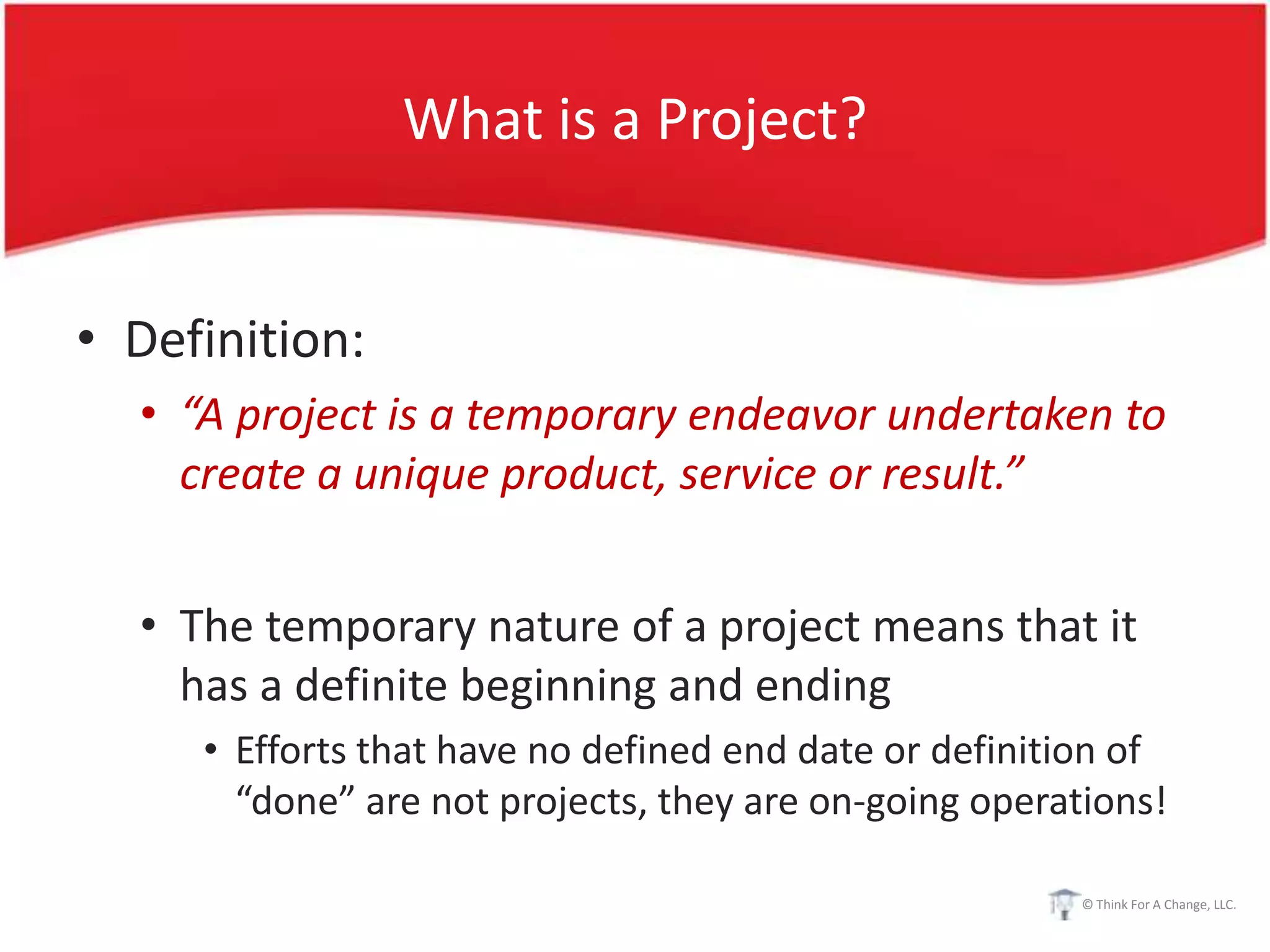 What is a Project?

• Definition:

• “A project is a temporary endeavor undertaken to create a unique product, service or result.”

• The temporary nature of a project means that it has a definite beginning and ending

• Efforts that have no defined end date or definition of “done” are not projects, they are on-going operations!

© Think For A Change, LLC.